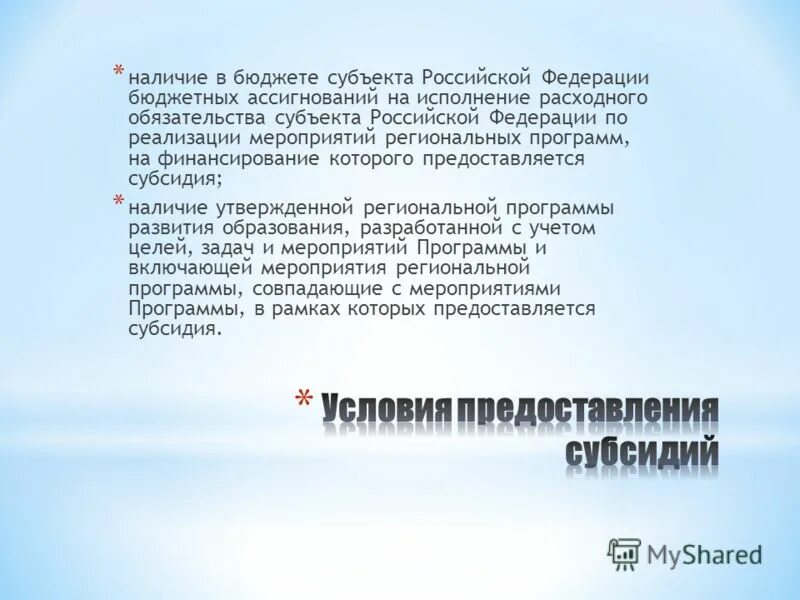 * наличие в бюджете субъекта Российской Федерации бюджетных ассигнований на исполнение расходного обязательства субъекта Российской Федерации по реализации мероприятий региональных программ, на финансирование которого предоставляется субсидия;

* наличие утвержденной региональной программы развития образования, разработанной с учетом целей, задач и мероприятий Программы и включающей мероприятия региональной программы, совпадающие с мероприятиями Программы, в рамках которых предоставляется субсидия.

* Условия предоставления субсидий

MyShared